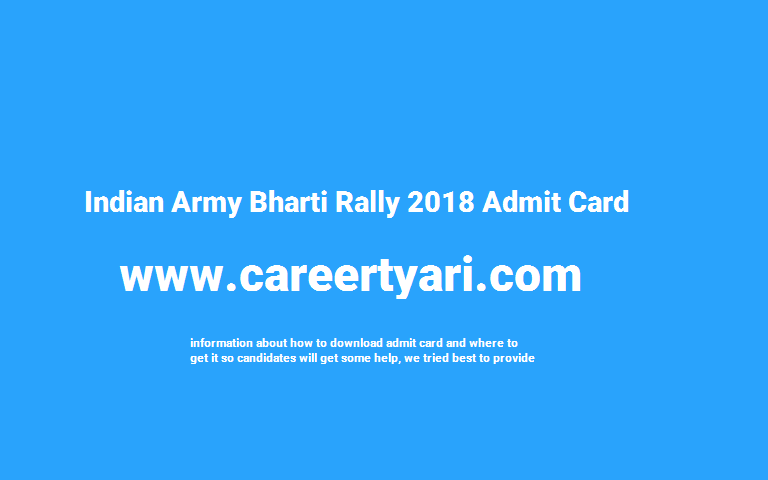 Indian Army Bharti Rally 2018 Admit Card

www.careertyari.com

information about how to download admit card and where to get it so candidates will get some help, we tried best to provide